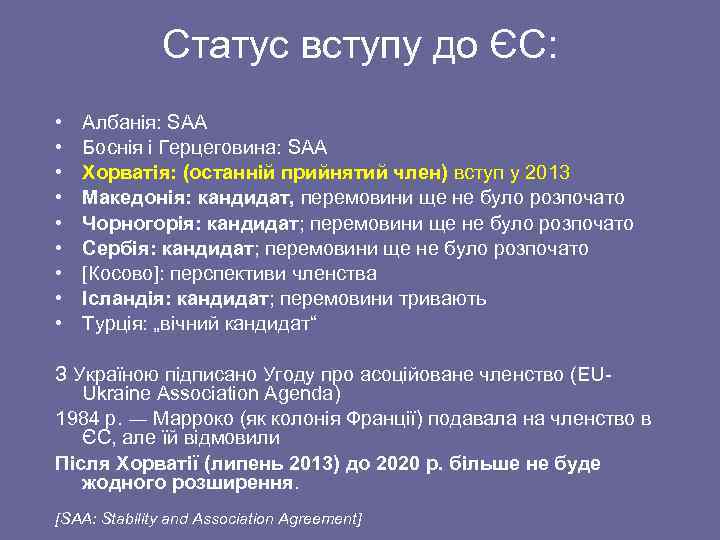 Статус вступу до ЄС:

• Албанія: SAA
• Боснія і Герцеговина: SAA
• Хорватія: (останній прийнятий член) вступ у 2013
• Македонія: кандидат, перемовини ще не було розпочато
• Чорногорія: кандидат; перемовини ще не було розпочато
• Сербія: кандидат; перемовини ще не було розпочато
• [Косово]: перспективи членства
• Ісландія: кандидат; перемовини тривають
• Турція: „вічний кандидат“

З Україною підписано Угоду про асоційоване членство (EU-Ukraine Association Agenda)

1984 р. — Марроко (як колонія Франції) подавала на членство в ЄС, але їй відмовили

Після Хорватії (липень 2013) до 2020 р. більше не буде жодного розширення.

[SAA: Stability and Association Agreement]